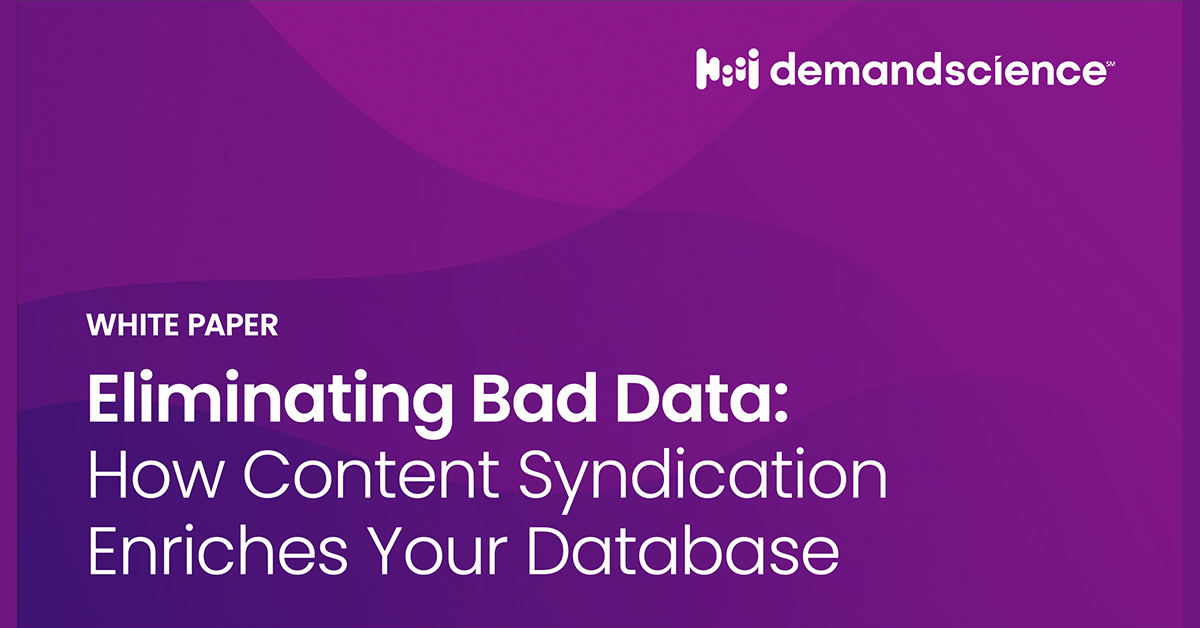 demandscience℠

WHITE PAPER

Eliminating Bad Data: How Content Syndication Enriches Your Database